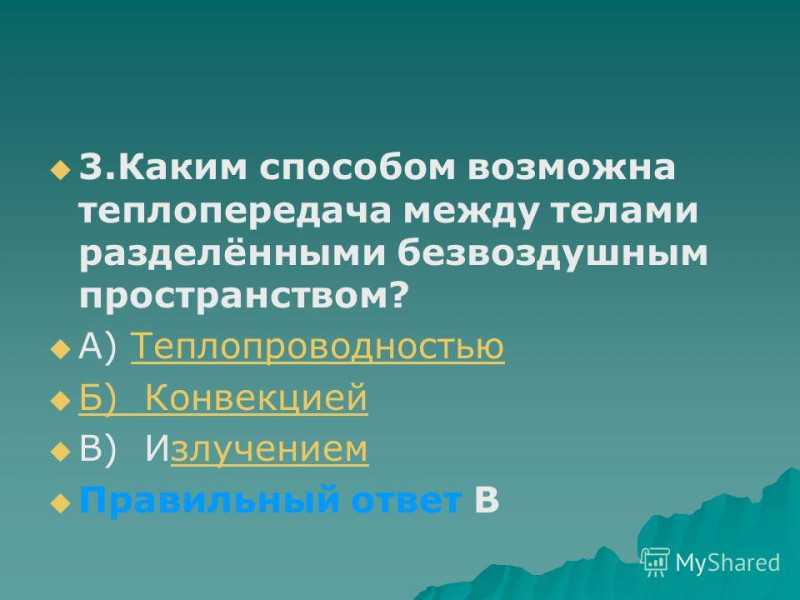 3.Каким способом возможна теплопередача между телами разделёнными безвоздушным пространством?

А) Теплопроводностью

Б) Конвекцией

В) Излучением

Правильный ответ В

MyShared